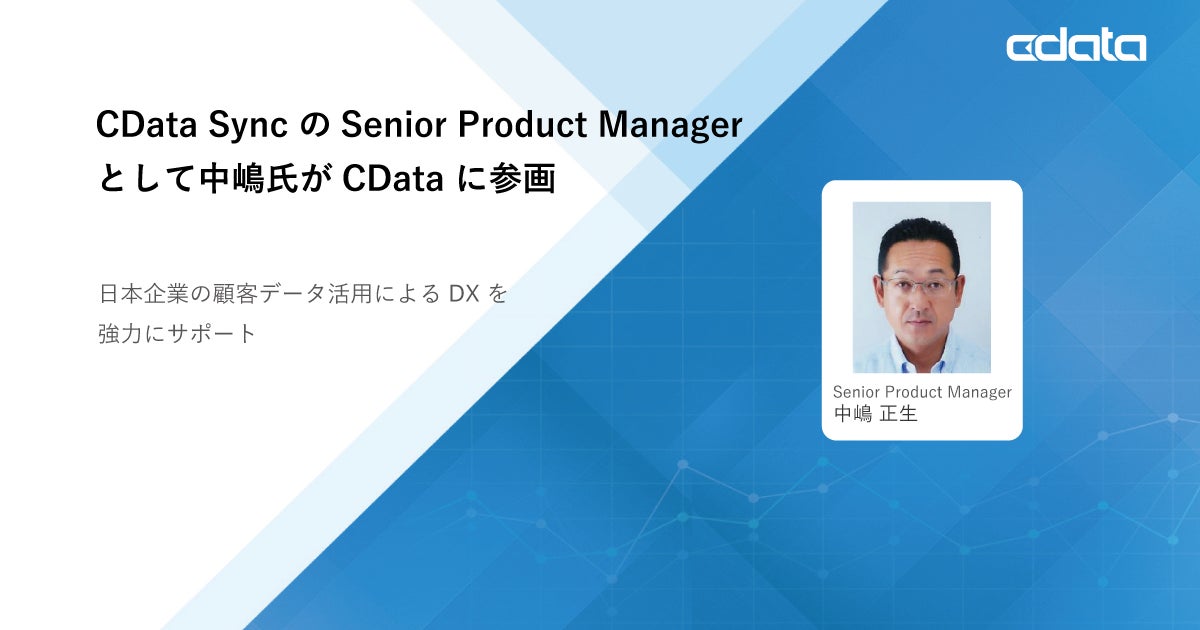 cdata

CData Sync の Senior Product Manager として中嶋氏が CData に参画

日本企業の顧客データ活用による DX を強力にサポート

Senior Product Manager
中嶋 正生